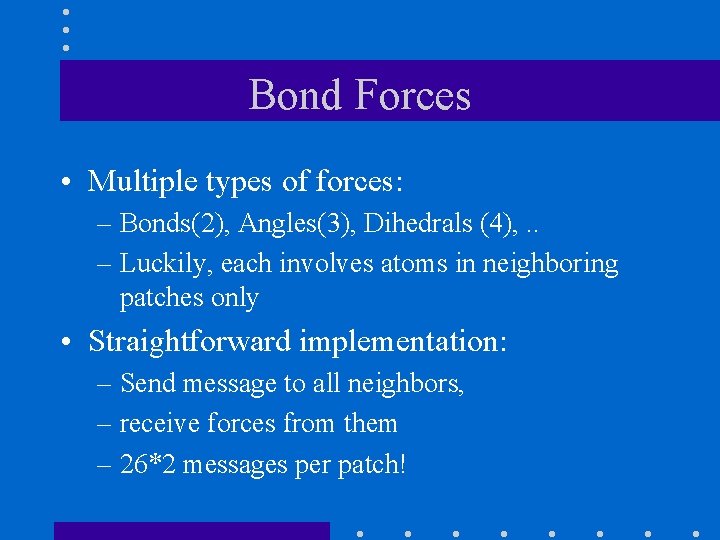 Bond Forces

• Multiple types of forces:
– Bonds(2), Angles(3), Dihedrals (4), ..
– Luckily, each involves atoms in neighboring patches only

• Straightforward implementation:
– Send message to all neighbors,
– receive forces from them
– 26*2 messages per patch!